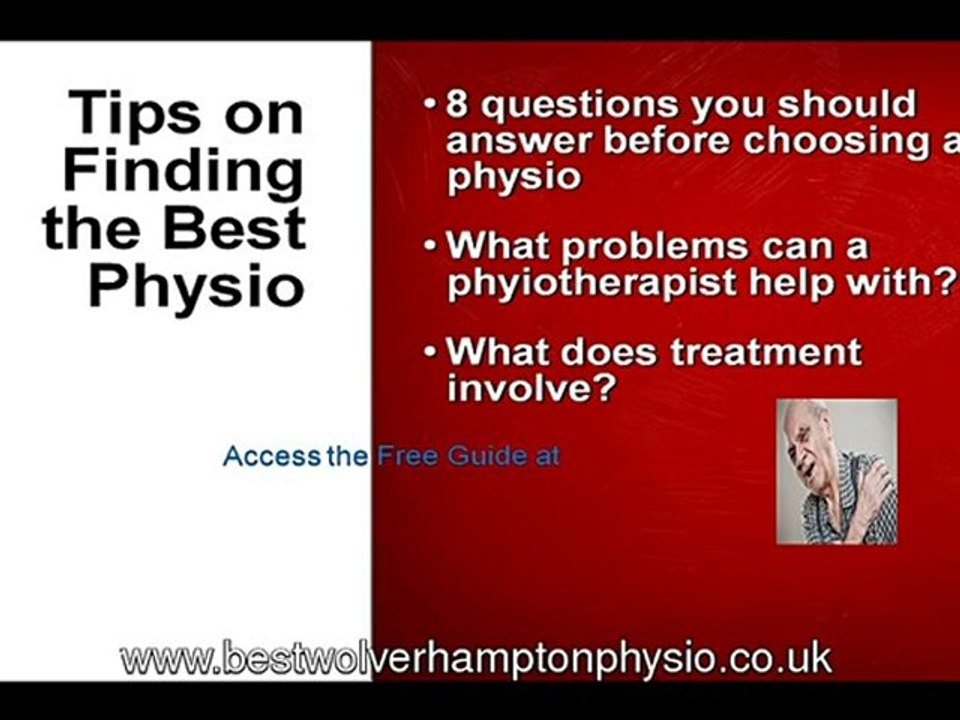 Tips on Finding the Best Physio

• 8 questions you should answer before choosing a physio

• What problems can a phyiotherapist help with?

• What does treatment involve?

Access the Free Guide at

www.bestwolverhamptonphysio.co.uk